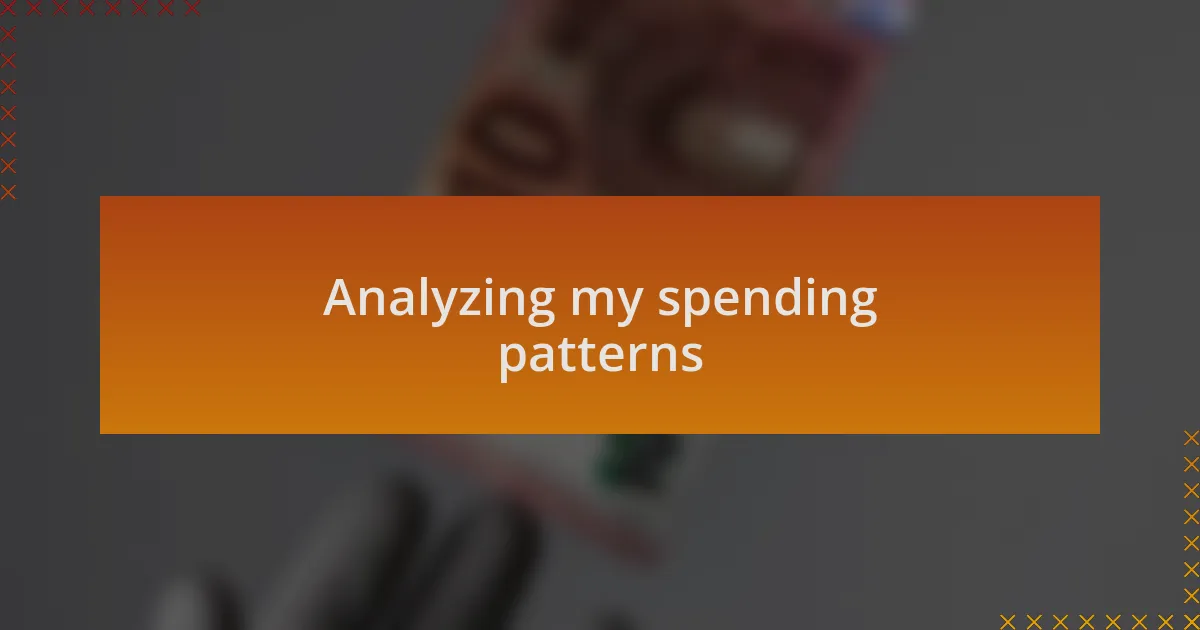 Analyzing my spending patterns